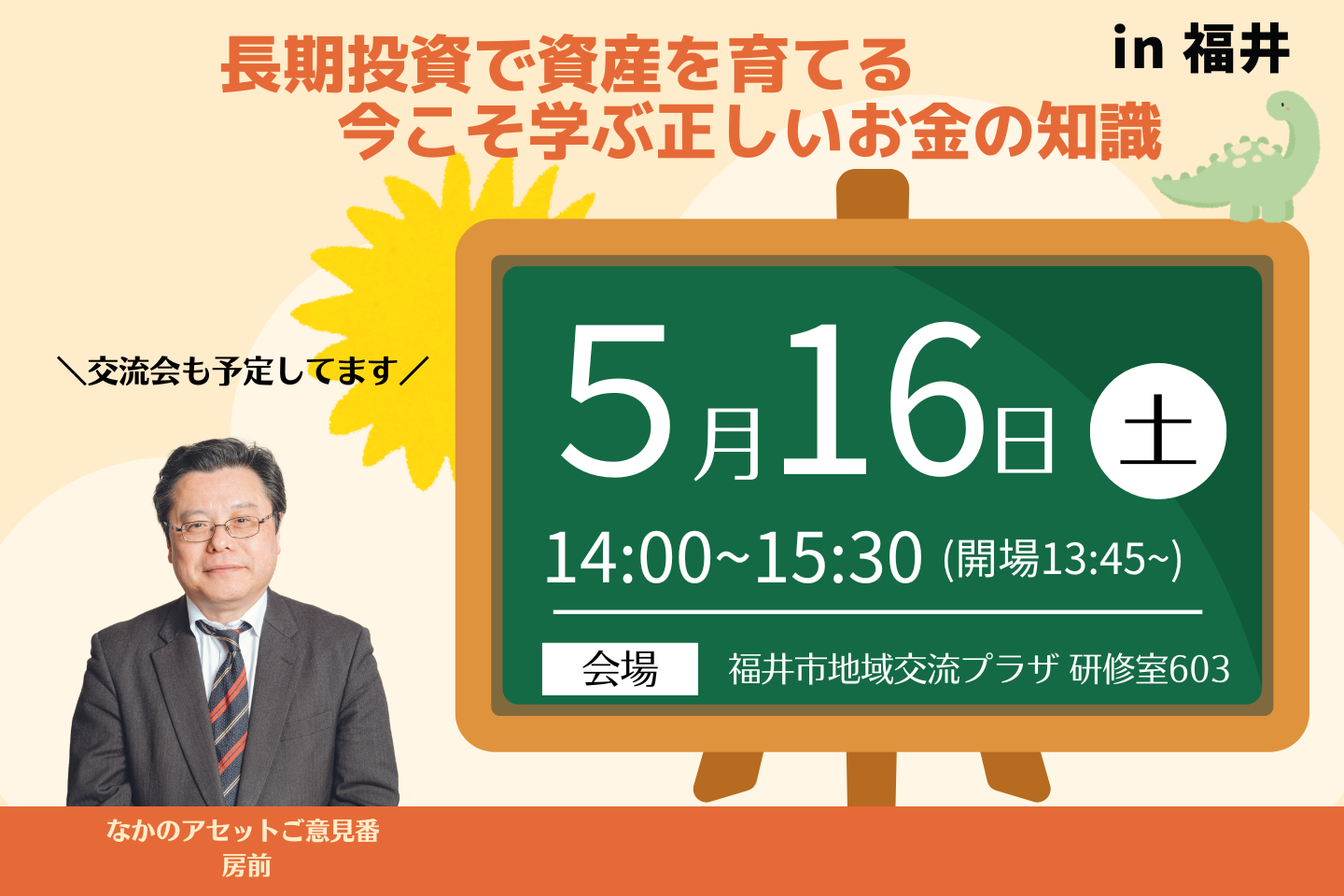 長期投資で資産を育てる
今こそ学ぶ正しいお金の知識

in 福井

＼交流会も予定してます／

5月16日 土

14:00~15:30 (開場13:45~)

会場 福井市地域交流プラザ 研修室603

なかのアセットご意見番
房前